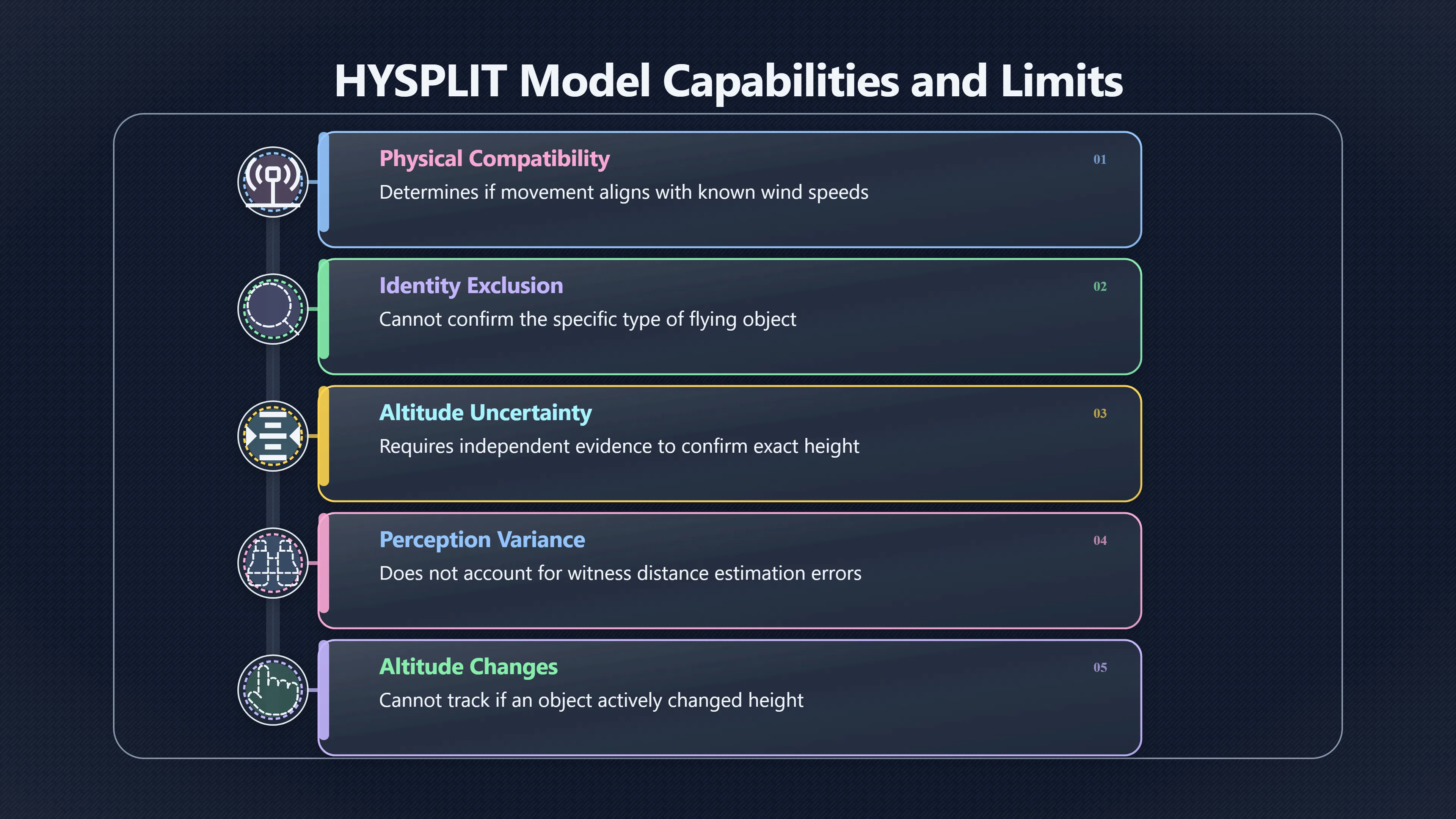 HYSPLIT Model Capabilities and Limits

Physical Compatibility
01
Determines if movement aligns with known wind speeds

Identity Exclusion
02
Cannot confirm the specific type of flying object

Altitude Uncertainty
03
Requires independent evidence to confirm exact height

Perception Variance
04
Does not account for witness distance estimation errors

Altitude Changes
05
Cannot track if an object actively changed height